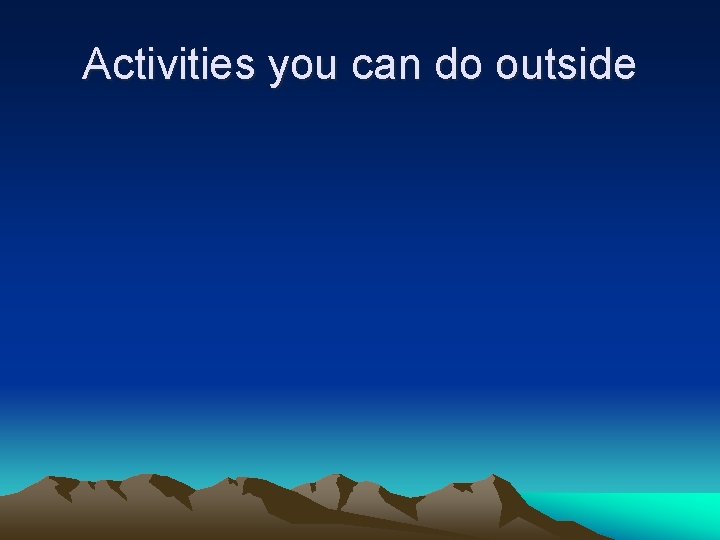 Activities you can do outside